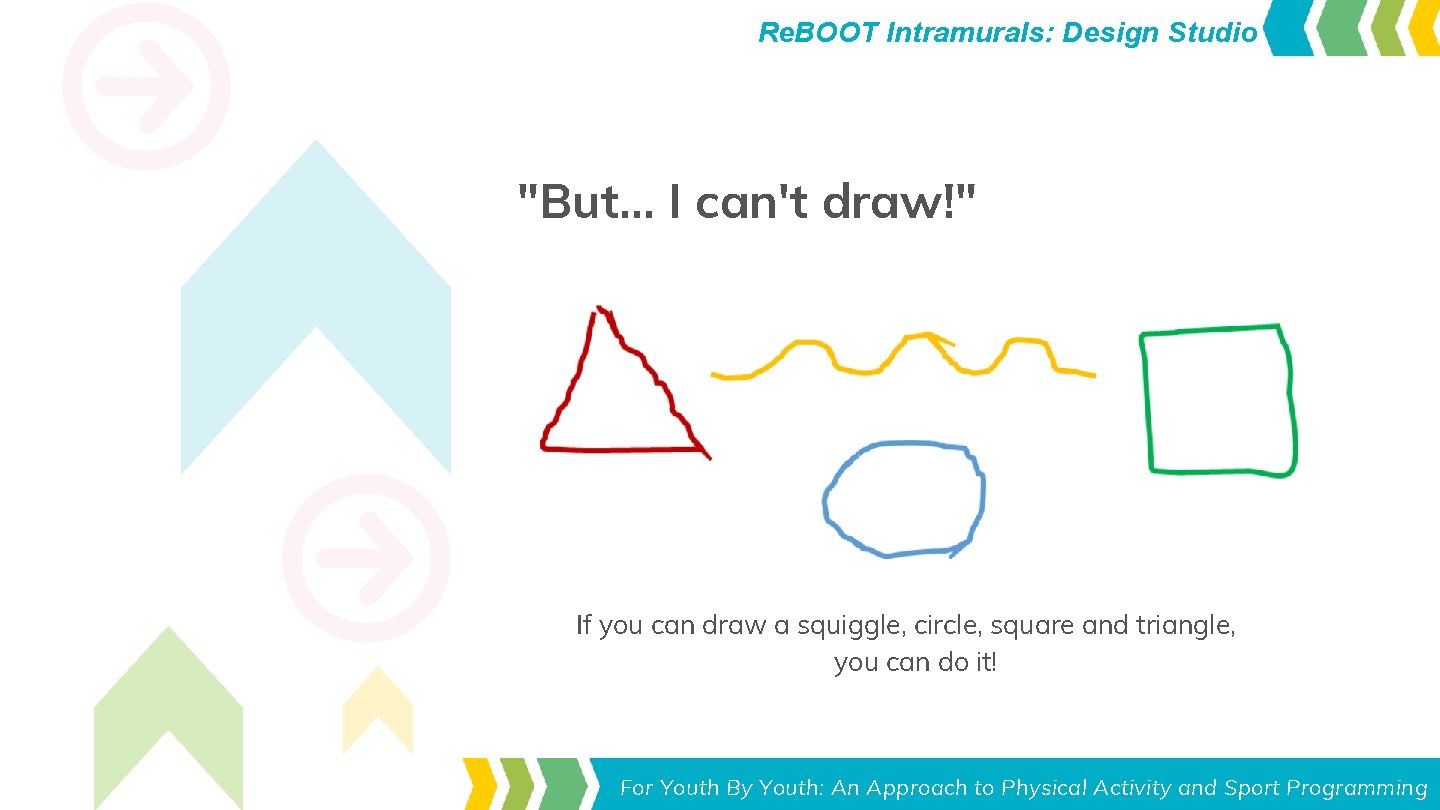 Re.BOOT Intramurals: Design Studio

"But... I can't draw!"

If you can draw a squiggle, circle, square and triangle, you can do it!

For Youth By Youth: An Approach to Physical Activity and Sport Programming